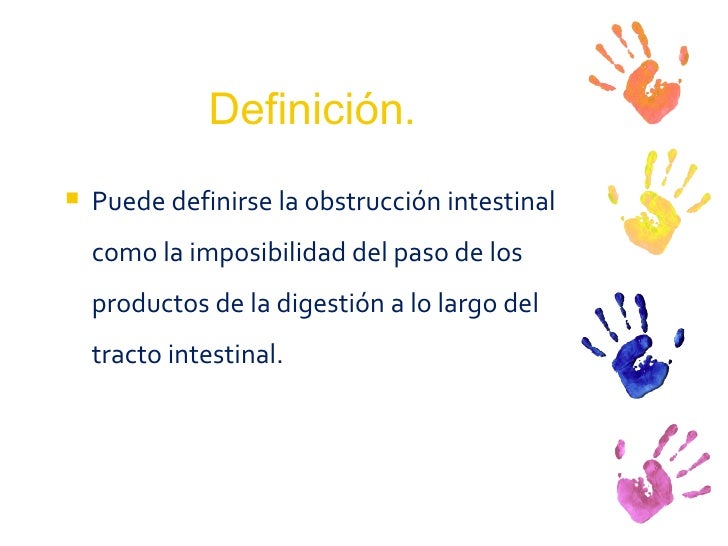 Definición.

Puede definirse la obstrucción intestinal como la imposibilidad del paso de los productos de la digestión a lo largo del tracto intestinal.